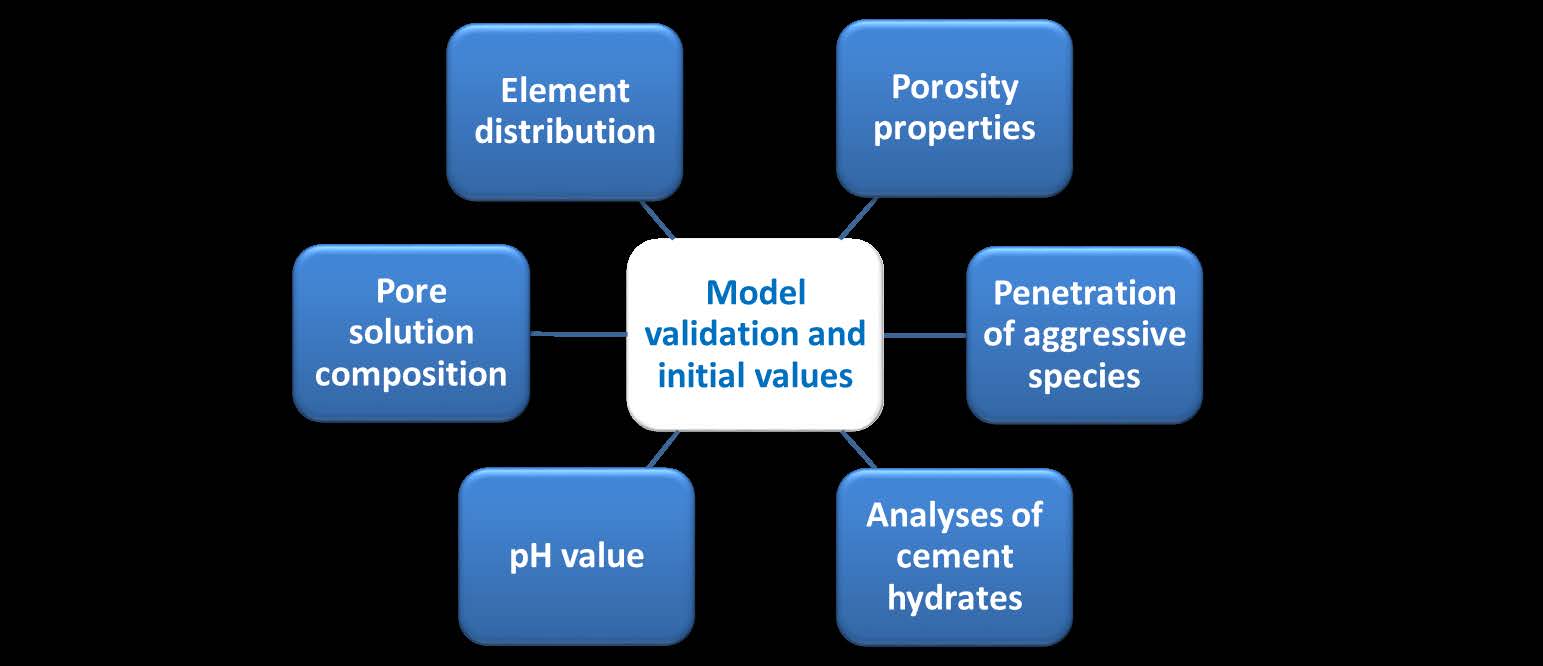 Element distribution

Porosity properties

Pore solution composition

Model validation and initial values

Penetration of aggressive species

pH value

Analyses of cement hydrates